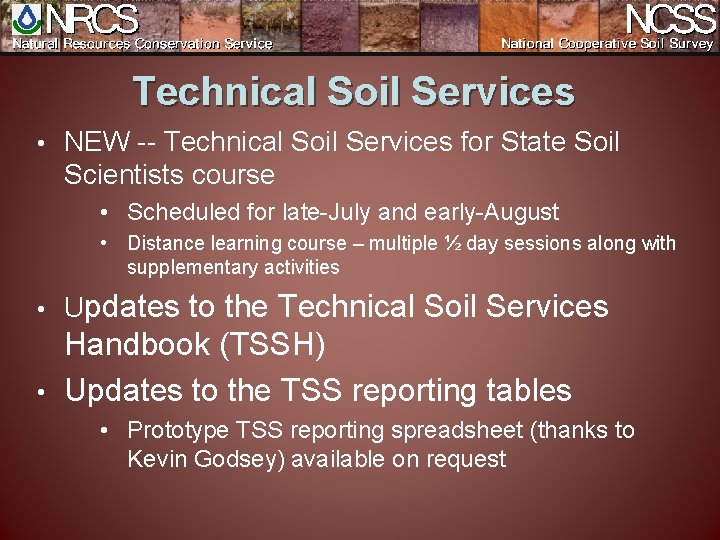 NRCS
Natural Resources Conservation Service

NCSS
National Cooperative Soil Survey

Technical Soil Services

• NEW -- Technical Soil Services for State Soil Scientists course
  • Scheduled for late-July and early-August
  • Distance learning course – multiple ½ day sessions along with supplementary activities
• Updates to the Technical Soil Services Handbook (TSSH)
• Updates to the TSS reporting tables
  • Prototype TSS reporting spreadsheet (thanks to Kevin Godsey) available on request